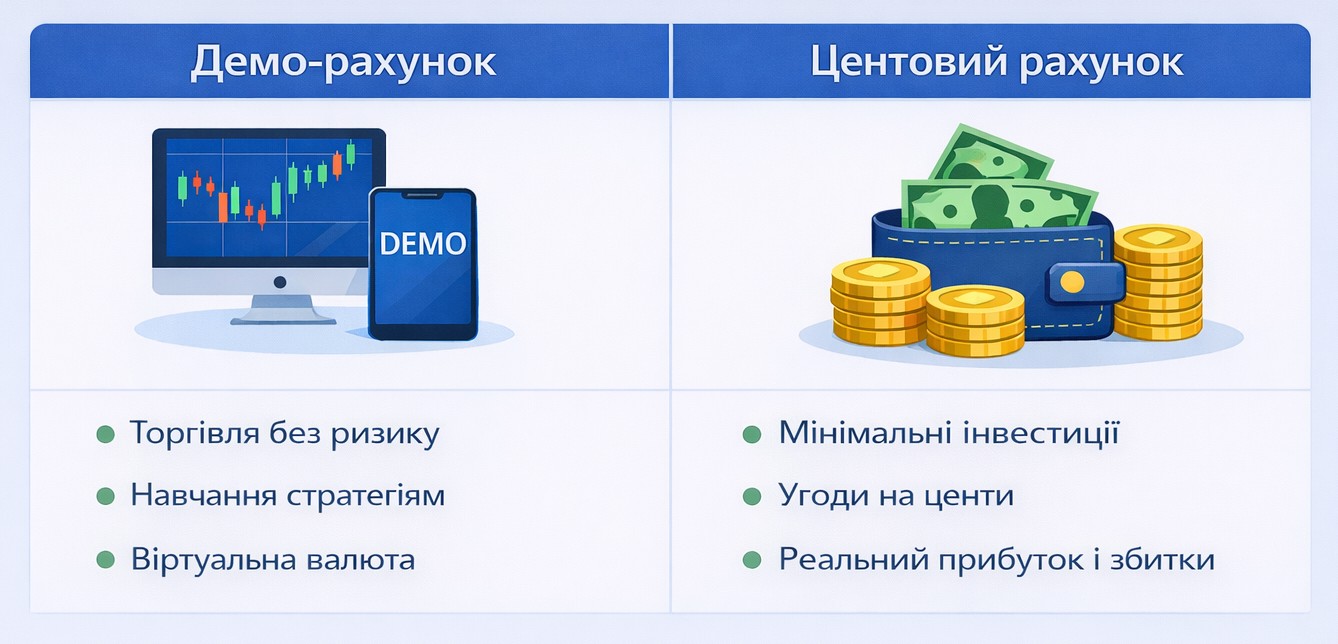 Демо-рахунок

DEMO

- Торгівля без ризику
- Навчання стратегіям
- Віртуальна валюта

Центовий рахунок

- Мінімальні інвестиції
- Угоди на центи
- Реальний прибуток і збитки